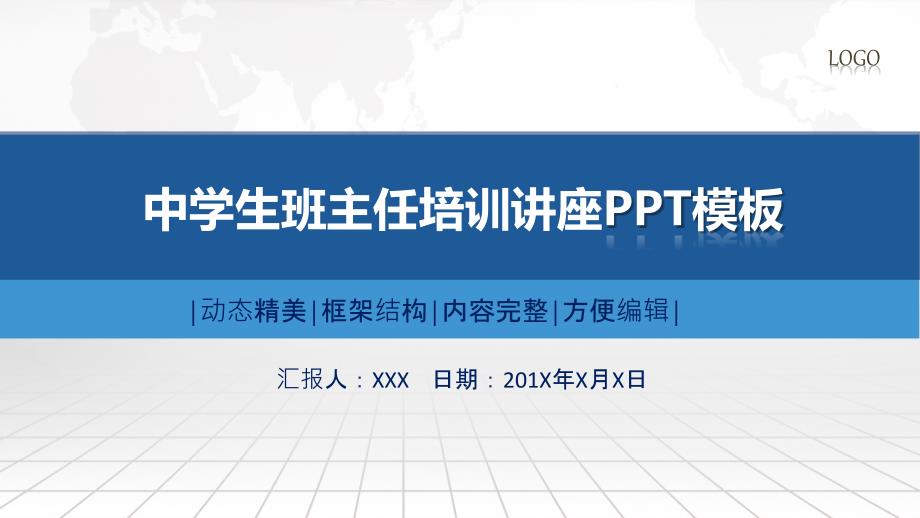 LOGO

中学生班主任培训讲座PPT模板

|动态精美|框架结构|内容完整|方便编辑|

汇报人：XXX　日期：201X年X月X日